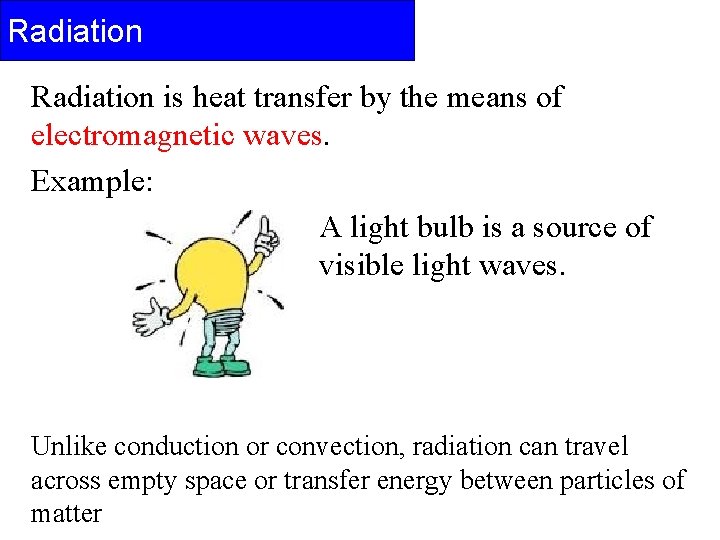 Radiation

Radiation is heat transfer by the means of electromagnetic waves.

Example:

A light bulb is a source of visible light waves.

Unlike conduction or convection, radiation can travel across empty space or transfer energy between particles of matter